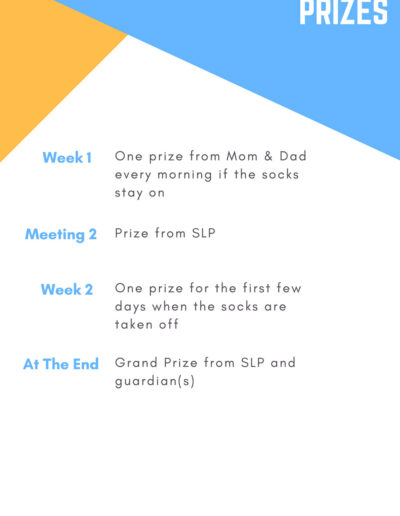 PRIZES

Week 1 One prize from Mom & Dad every morning if the socks stay on

Meeting 2 Prize from SLP

Week 2 One prize for the first few days when the socks are taken off

At The End Grand Prize from SLP and guardian(s)